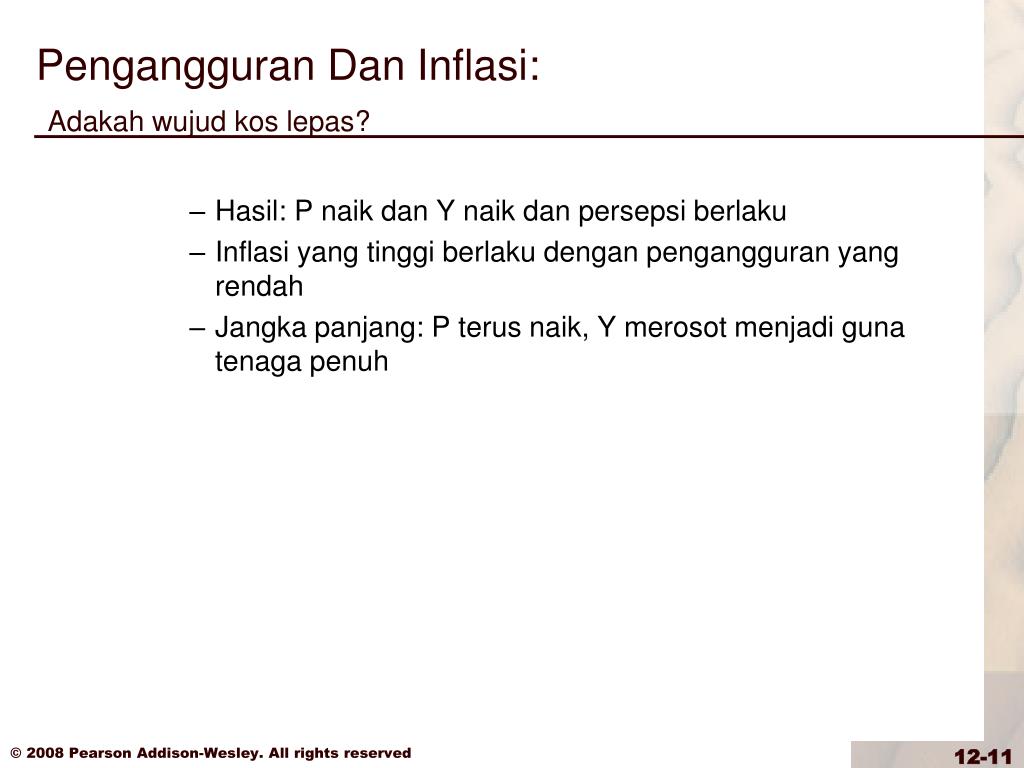 Pengangguran Dan Inflasi:

Adakah wujud kos lepas?

– Hasil: P naik dan Y naik dan persepsi berlaku
– Inflasi yang tinggi berlaku dengan pengangguran yang rendah
– Jangka panjang: P terus naik, Y merosot menjadi guna tenaga penuh

© 2008 Pearson Addison-Wesley. All rights reserved

12-11